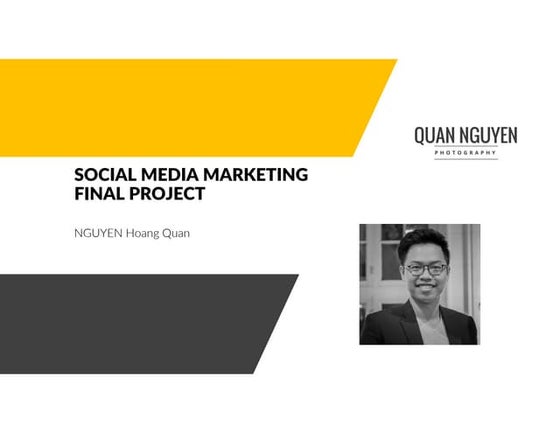 QUAN NGUYEN
PHOTOGRAPHY

SOCIAL MEDIA MARKETING
FINAL PROJECT

NGUYEN Hoang Quan